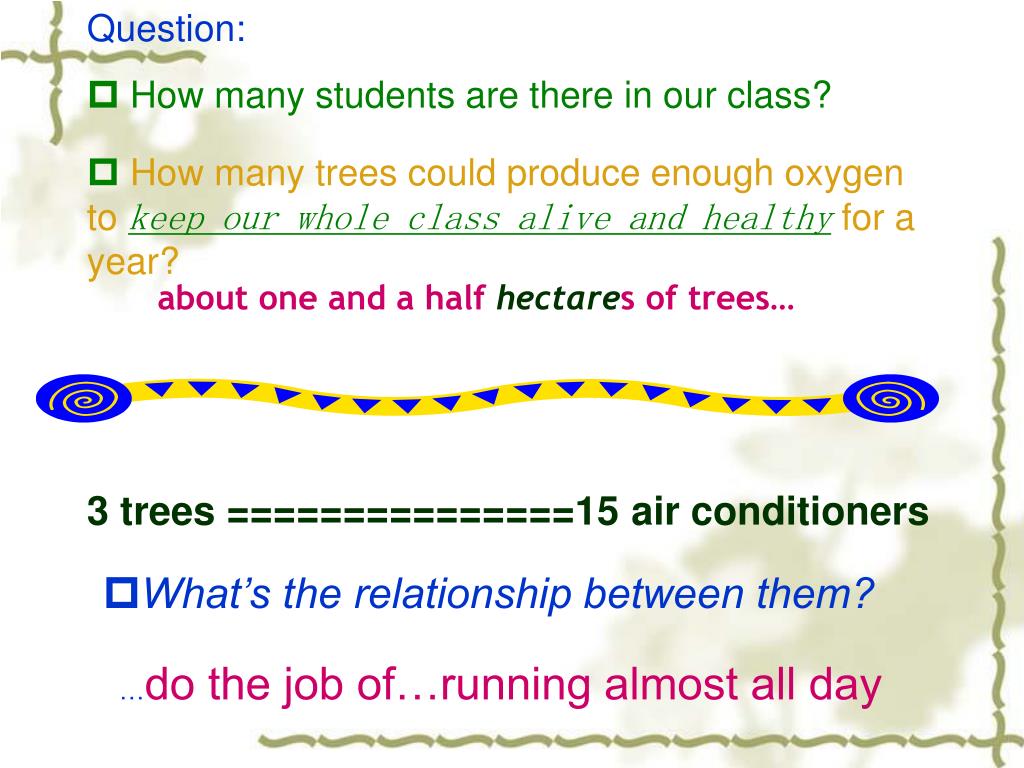 Question:

How many students are there in our class?

How many trees could produce enough oxygen to keep our whole class alive and healthy for a year?

about one and a half hectares of trees…

3 trees ===============15 air conditioners

What's the relationship between them?

…do the job of…running almost all day